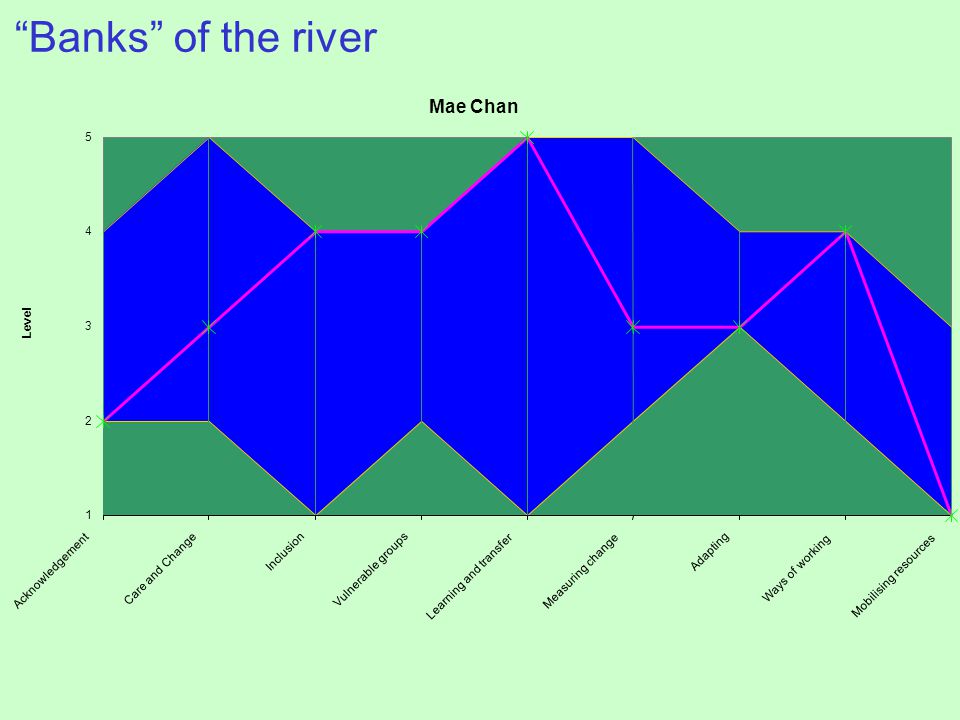 “Banks” of the river

Mae Chan

Level

5
4
3
2
1

Acknowledgement
Care and Change
Inclusion
Vulnerable groups
Learning and transfer
Measuring change
Adapting
Ways of working
Mobilising resources